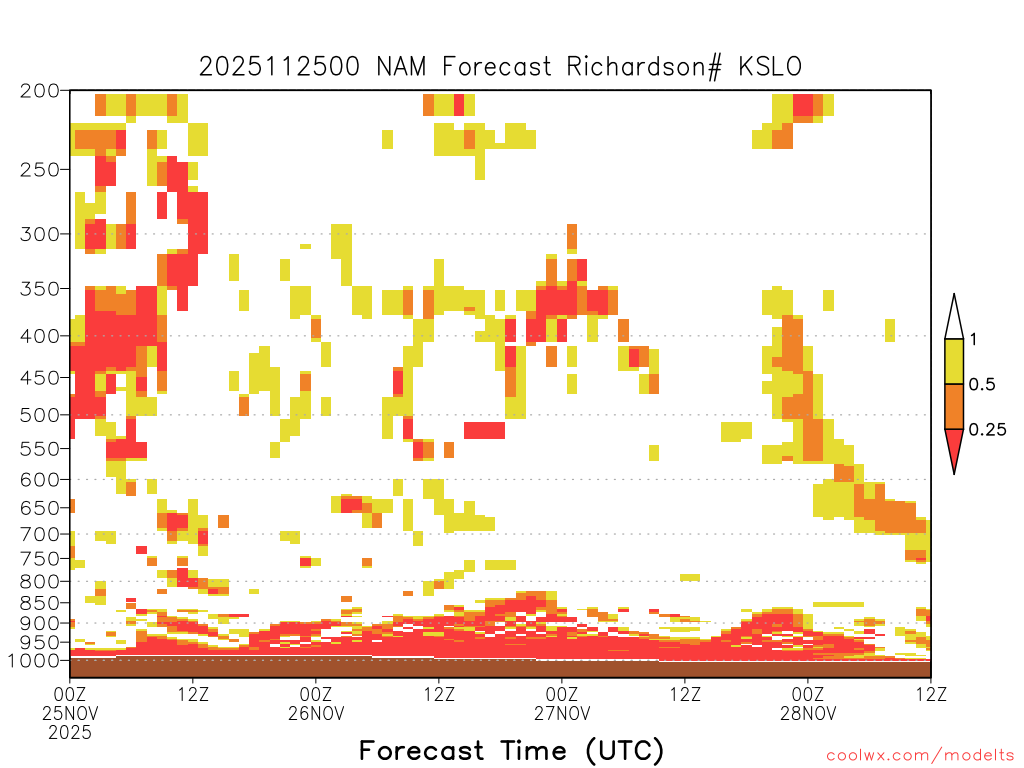 2025112500 NAM Forecast Richardson# KSLO

200
250
300
350
400
450
500
550
600
650
700
750
800
850
900
950
1000

1
0.5
0.25

00Z 25NOV 2025
12Z
00Z 26NOV
12Z
00Z 27NOV
12Z
00Z 28NOV
12Z

Forecast Time (UTC)

coolwx.com/modelts